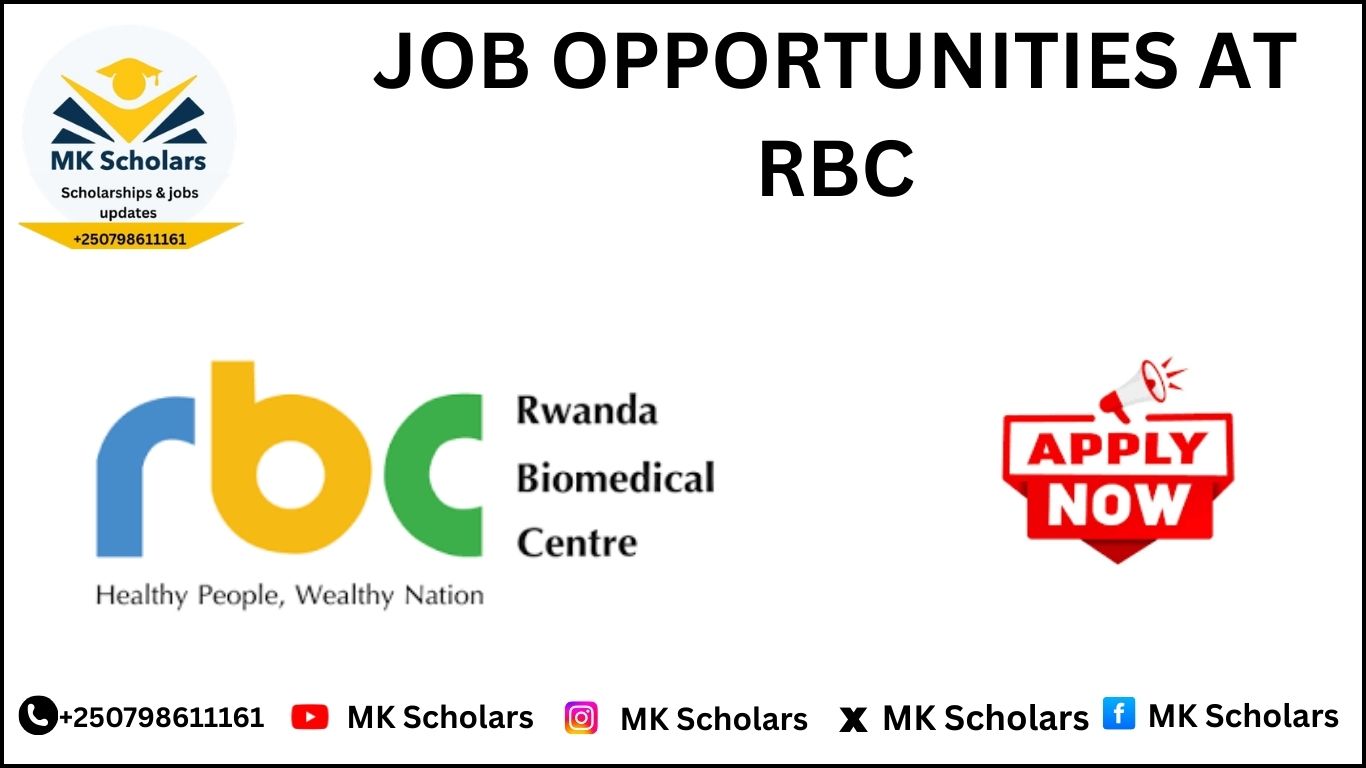 MK Scholars
Scholarships & jobs updates
+250798611161

JOB OPPORTUNITIES AT RBC

rbc
Rwanda Biomedical Centre
Healthy People, Wealthy Nation

APPLY NOW

+250798611161 MK Scholars MK Scholars MK Scholars MK Scholars